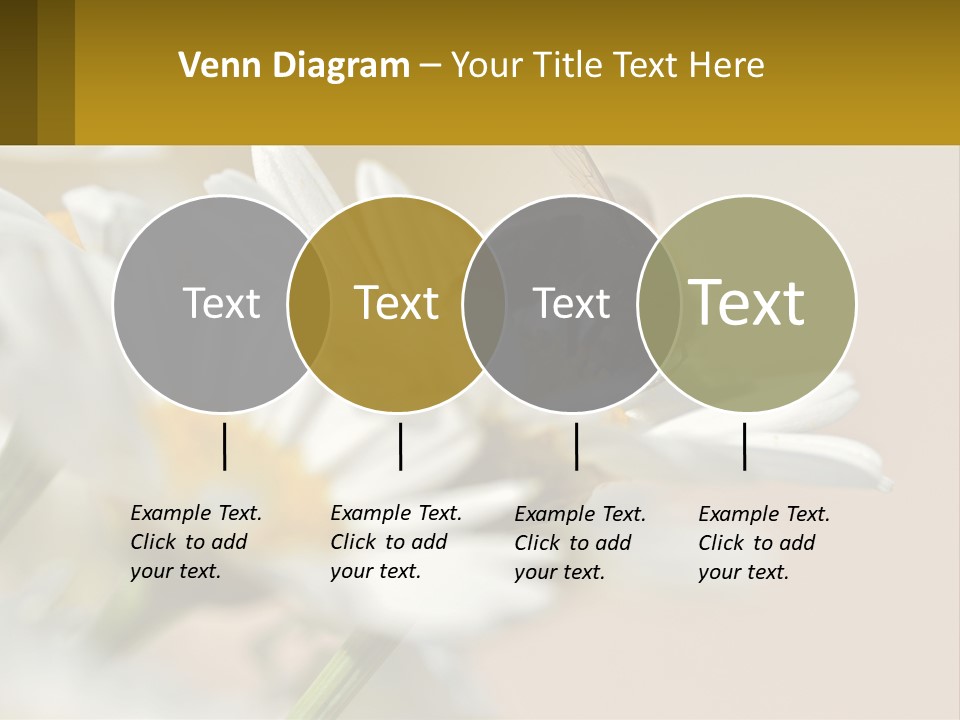 Venn Diagram – Your Title Text Here

Text

Text

Text

Text

Example Text. Click to add your text.

Example Text. Click to add your text.

Example Text. Click to add your text.

Example Text. Click to add your text.